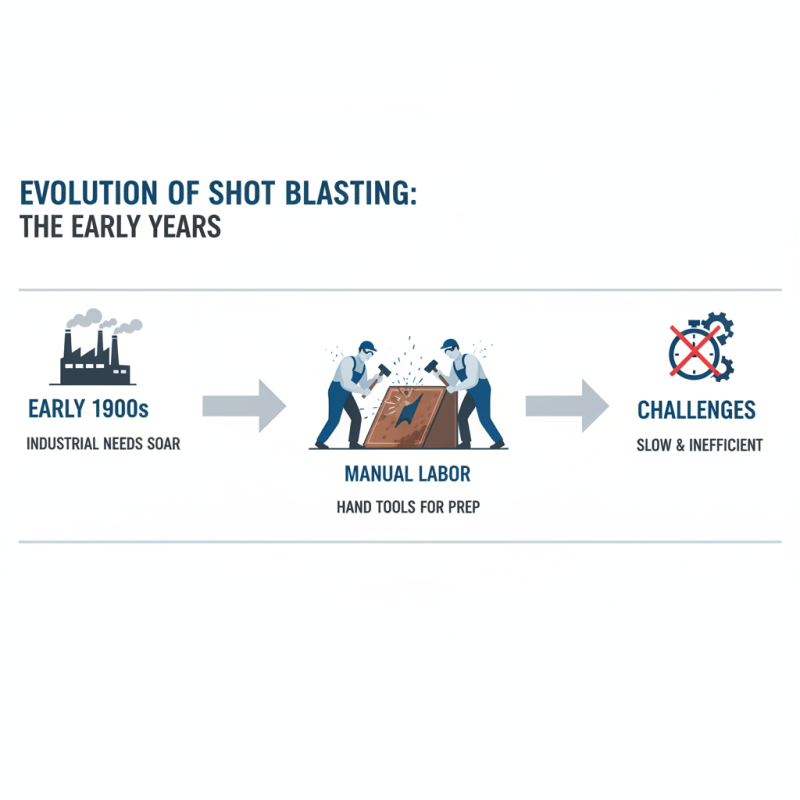 EVOLUTION OF SHOT BLASTING:
THE EARLY YEARS

EARLY 1900s
INDUSTRIAL NEEDS SOAR

MANUAL LABOR
HAND TOOLS FOR PREP

CHALLENGES
SLOW & INEFFICIENT